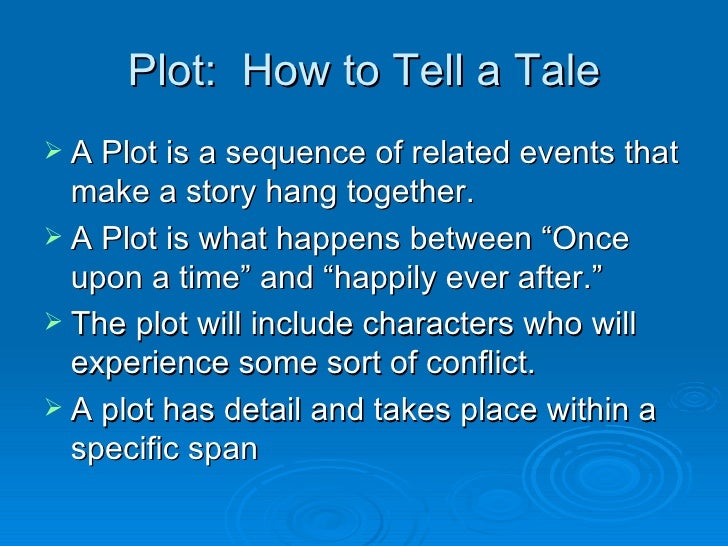 Plot:  How to Tell a Tale

➢ A Plot is a sequence of related events that make a story hang together.
➢ A Plot is what happens between “Once upon a time” and “happily ever after.”
➢ The plot will include characters who will experience some sort of conflict.
➢ A plot has detail and takes place within a specific span